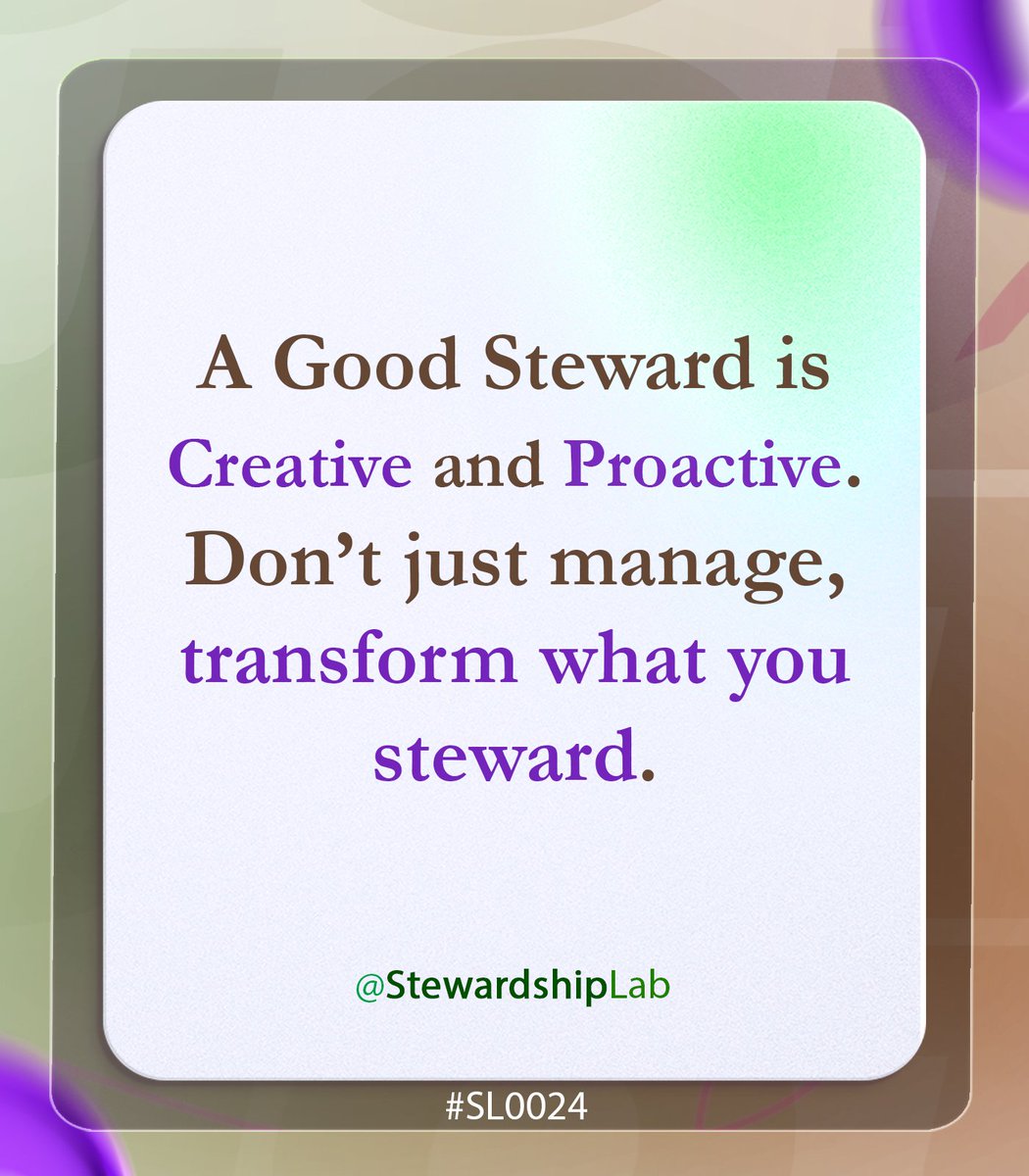 A Good Steward is Creative and Proactive. Don’t just manage, transform what you steward.

@StewardshipLab

#SL0024